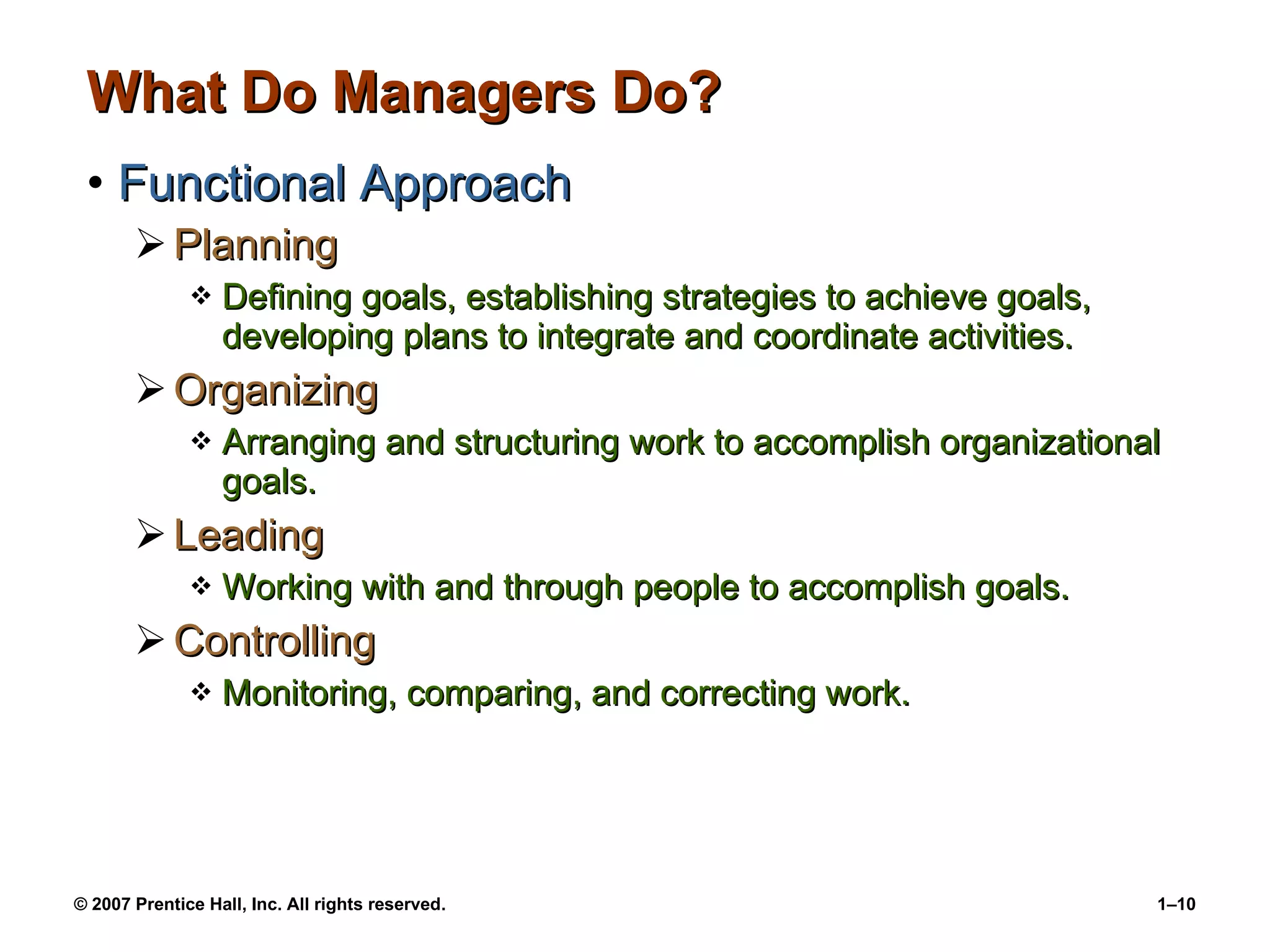 What Do Managers Do?

• Functional Approach

➢ Planning

❖ Defining goals, establishing strategies to achieve goals, developing plans to integrate and coordinate activities.

➢ Organizing

❖ Arranging and structuring work to accomplish organizational goals.

➢ Leading

❖ Working with and through people to accomplish goals.

➢ Controlling

❖ Monitoring, comparing, and correcting work.

© 2007 Prentice Hall, Inc. All rights reserved.

1–10